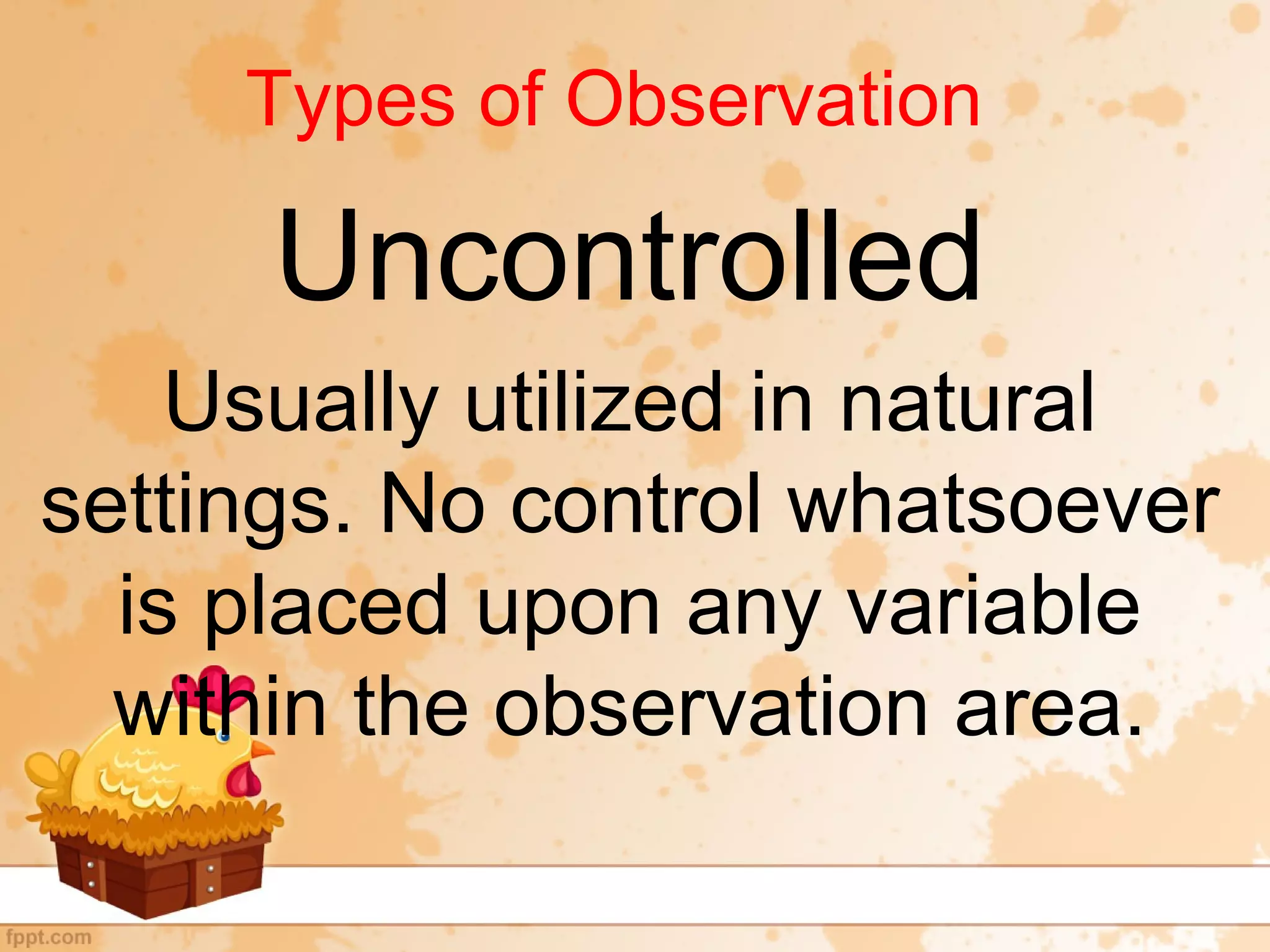 Types of Observation

Uncontrolled

Usually utilized in natural settings. No control whatsoever is placed upon any variable within the observation area.

fppt.com